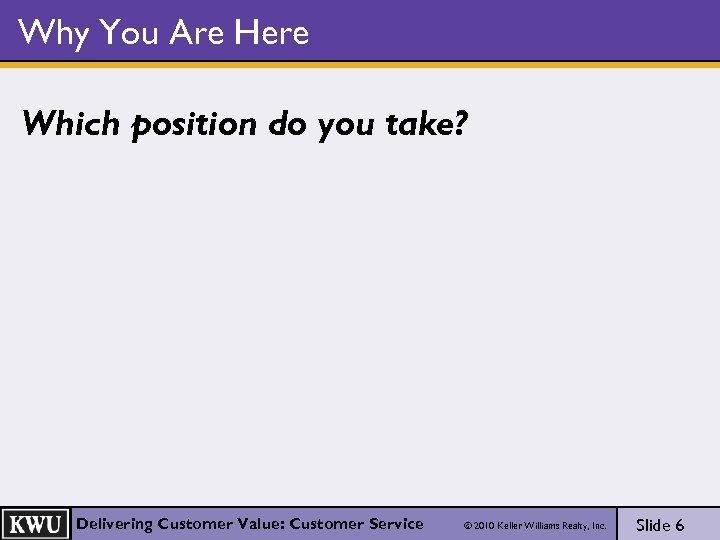 Why You Are Here

Which position do you take?

KWU Delivering Customer Value: Customer Service © 2010 Keller Williams Realty, Inc. Slide 6